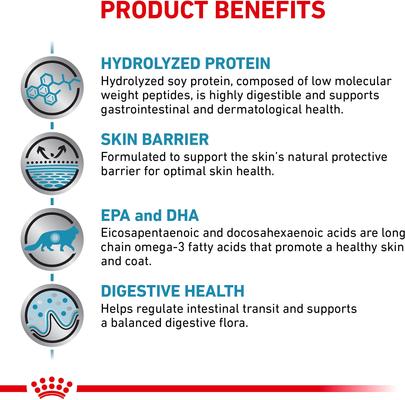 PRODUCT BENEFITS

HYDROLYZED PROTEIN
Hydrolyzed soy protein, composed of low molecular weight peptides, is highly digestible and supports gastrointestinal and dermatological health.

SKIN BARRIER
Formulated to support the skin's natural protective barrier for optimal skin health.

EPA and DHA
Eicosapentaenoic and docosahexaenoic acids are long chain omega-3 fatty acids that promote a healthy skin and coat.

DIGESTIVE HEALTH
Helps regulate intestinal transit and supports a balanced digestive flora.